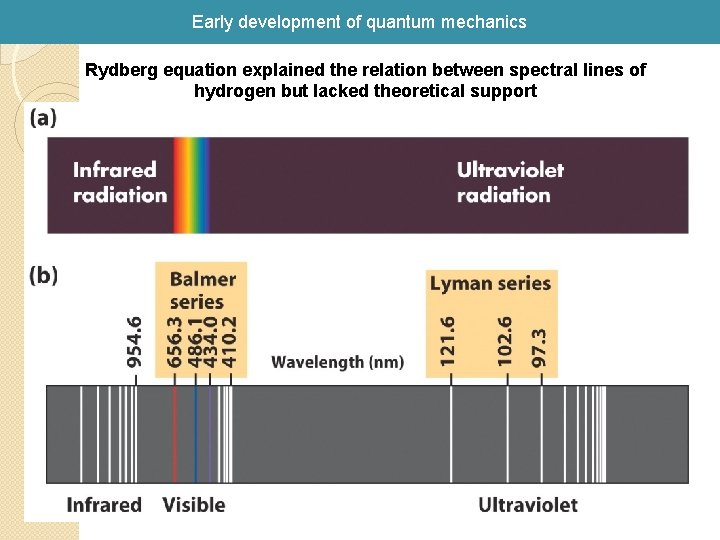 Early development of quantum mechanics

Rydberg equation explained the relation between spectral lines of hydrogen but lacked theoretical support

(a)

Infrared radiation

Ultraviolet radiation

(b)

Balmer series

Lyman series

954.6

656.3

486.1

434.0

410.2

Wavelength (nm)

121.6

102.6

97.3

Infrared

Visible

Ultraviolet